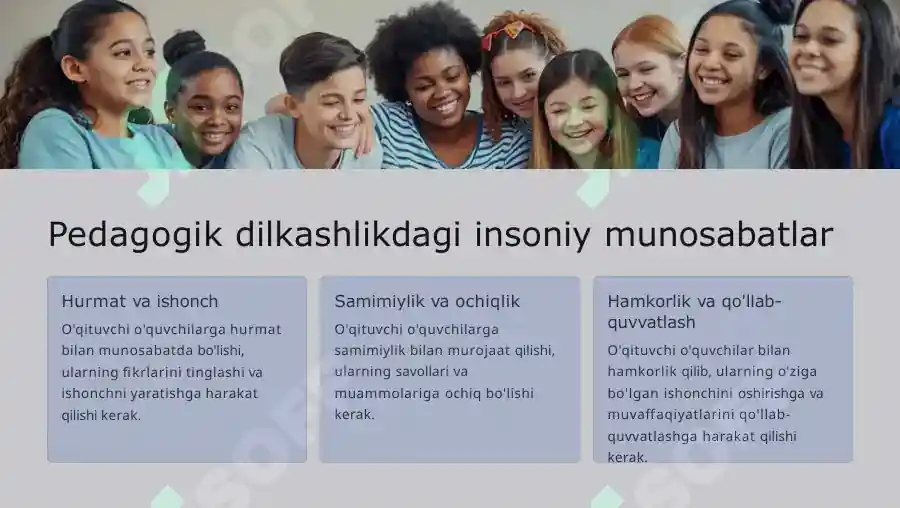 Pedagogik dilkashlikdagi insoniy munosabatlar

Hurmat va ishonch

O'qituvchi o'quvchilarga hurmat bilan munosabatda bo'lishi, ularning fikrlarini tinglashi va ishonchni yaratishga harakat qilishi kerak.

Samimiylik va ochiqlik

O'qituvchi o'quvchilarga samimiylik bilan murojaat qilishi, ularning savollari va muammolariga ochiq bo'lishi kerak.

Hamkorlik va qo'llab-quvvatlash

O'qituvchi o'quvchilar bilan hamkorlik qilib, ularning o'ziga bo'lgan ishonchini oshirishga va muvaffaqiyatlarini qo'llab-quvvatlashga harakat qilishi kerak.